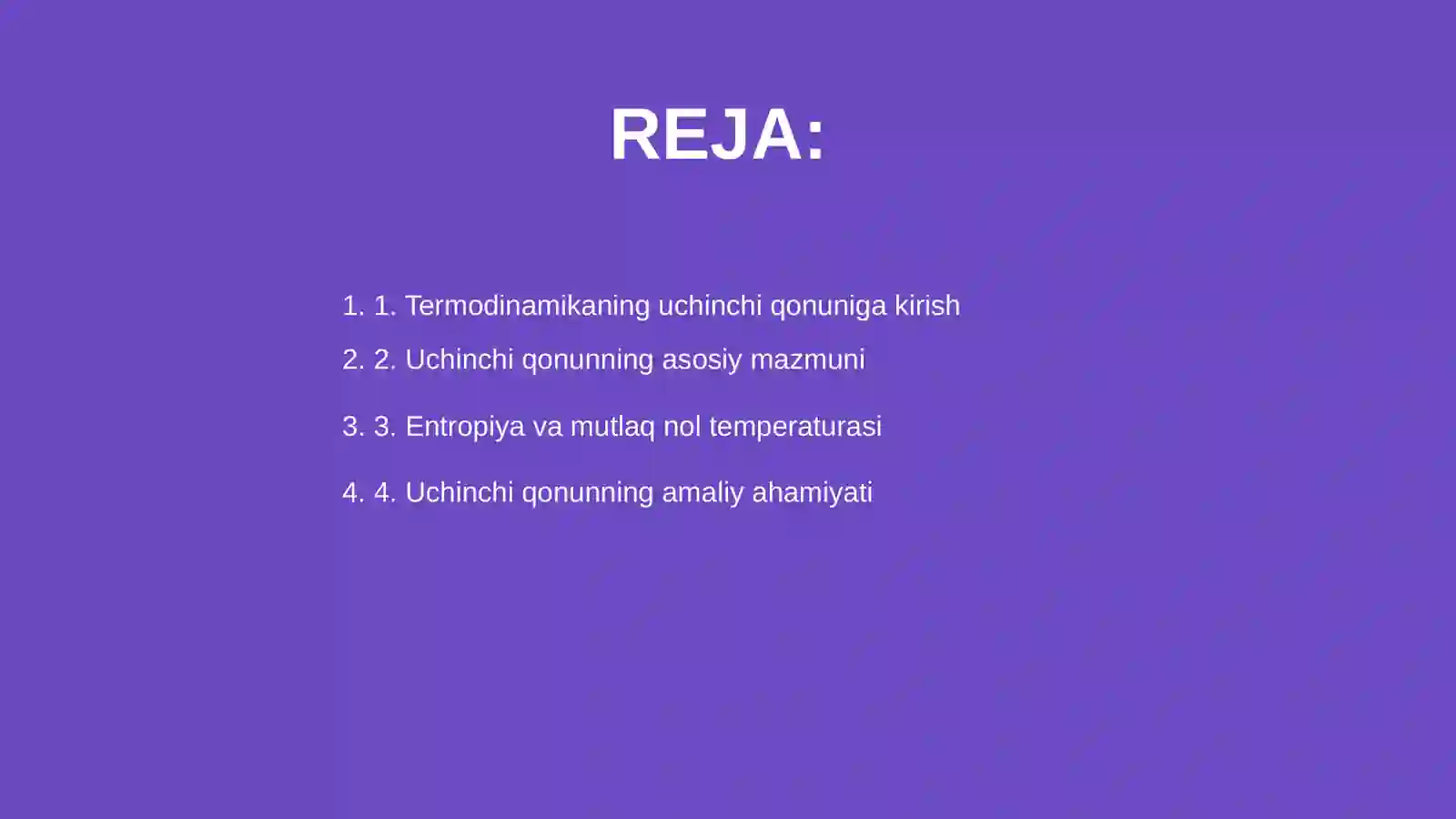 REJA:

1. 1. Termodinamikaning uchinchi qonuniga kirish

2. 2. Uchinchi qonunning asosiy mazmuni

3. 3. Entropiya va mutlaq nol temperaturasi

4. 4. Uchinchi qonunning amaliy ahamiyati